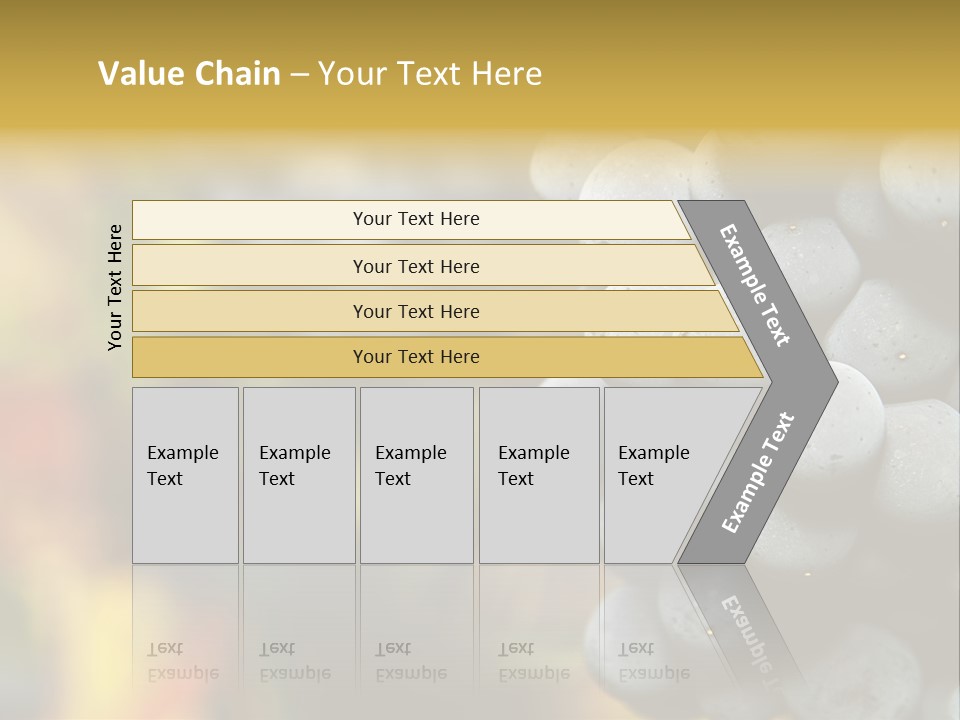 Value Chain – Your Text Here

Your Text Here

Your Text Here

Your Text Here

Your Text Here

Your Text Here

Example Text

Example Text

Example Text

Example Text

Example Text

Example Text

Example Text